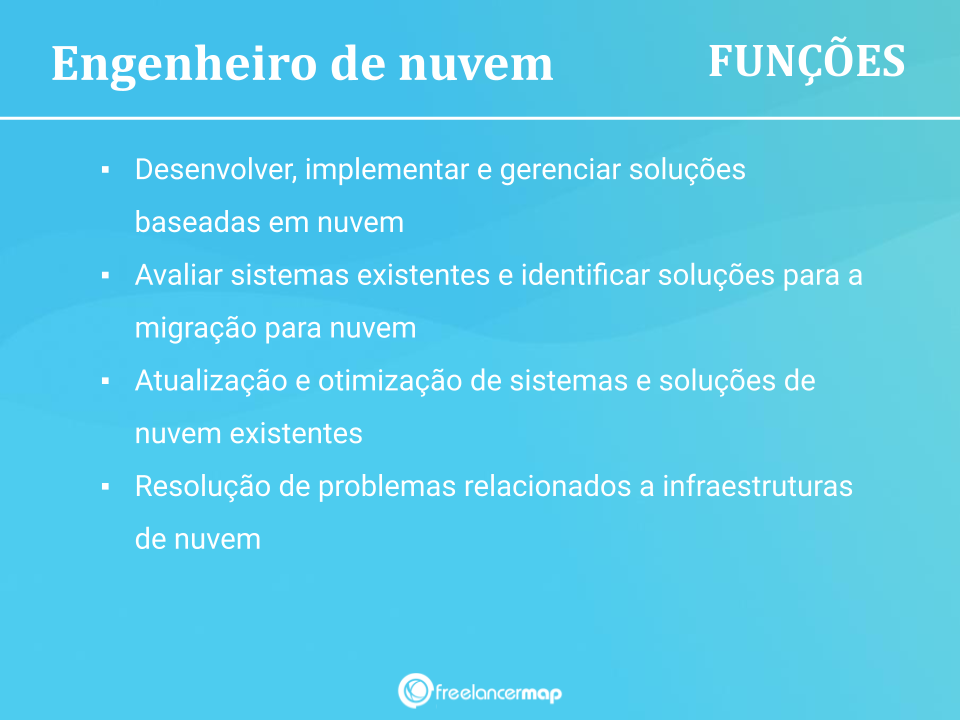 Engenheiro de nuvem

FUNÇÕES

▪ Desenvolver, implementar e gerenciar soluções baseadas em nuvem

▪ Avaliar sistemas existentes e identificar soluções para a migração para nuvem

▪ Atualização e otimização de sistemas e soluções de nuvem existentes

▪ Resolução de problemas relacionados a infraestruturas de nuvem

freelancermap